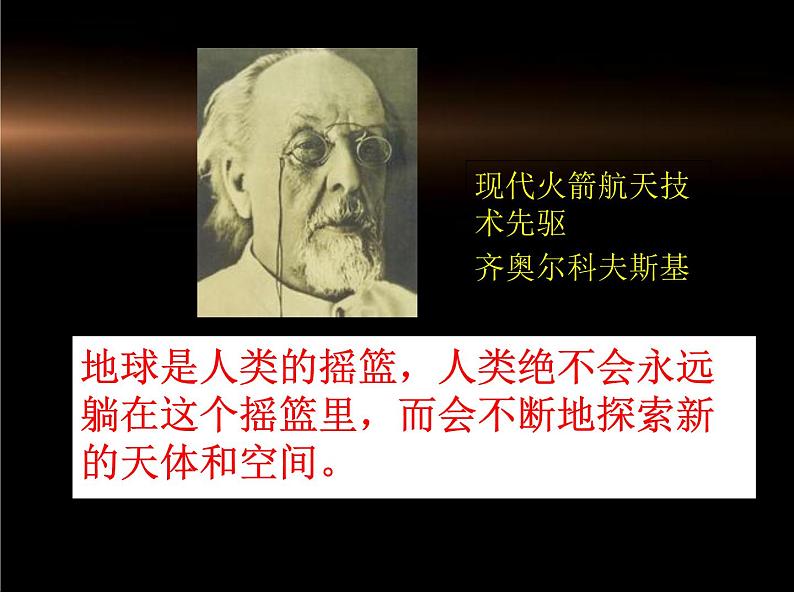 现代火箭航天技术先驱
齐奥尔科夫斯基

地球是人类的摇篮，人类绝不会永远躺在这个摇篮里，而会不断地探索新的天体和空间。